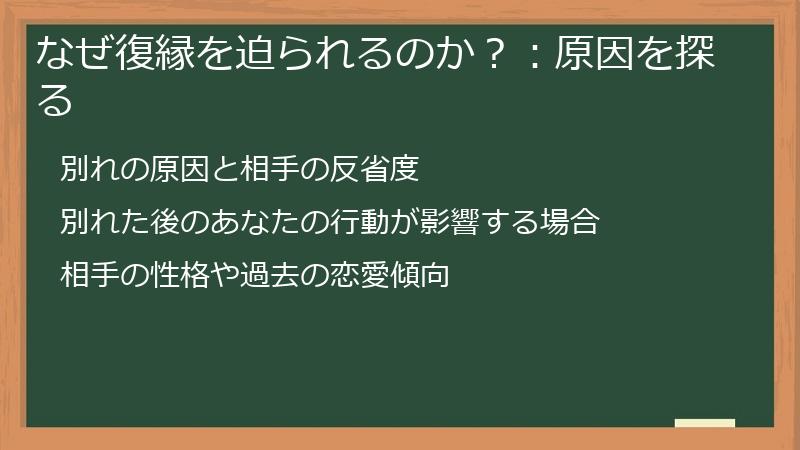 なぜ復縁を迫られるのか？：原因を探る

別れの原因と相手の反省度

別れた後のあなたの行動が影響する場合

相手の性格や過去の恋愛傾向